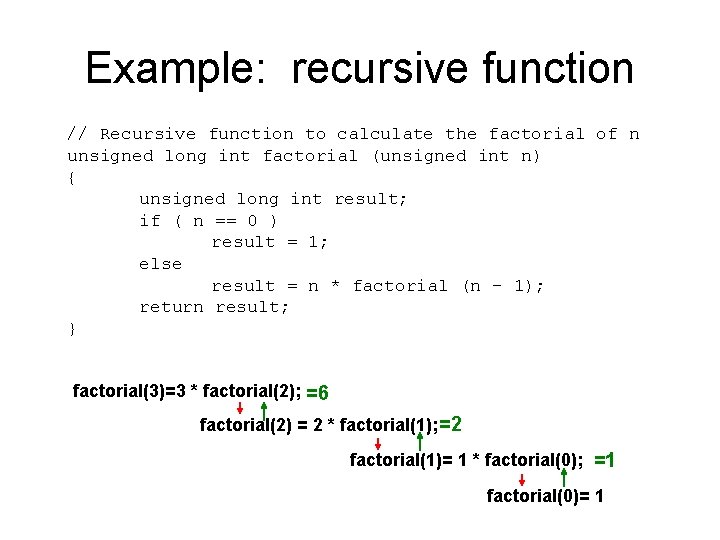 Example: recursive function

// Recursive function to calculate the factorial of n
unsigned long int factorial (unsigned int n)
{
	unsigned long int result;
	if ( n == 0 )
		result = 1;
	else
		result = n * factorial (n - 1);
	return result;
}

factorial(3)=3 * factorial(2); =6

factorial(2) = 2 * factorial(1);=2

factorial(1)= 1 * factorial(0); =1

factorial(0)= 1